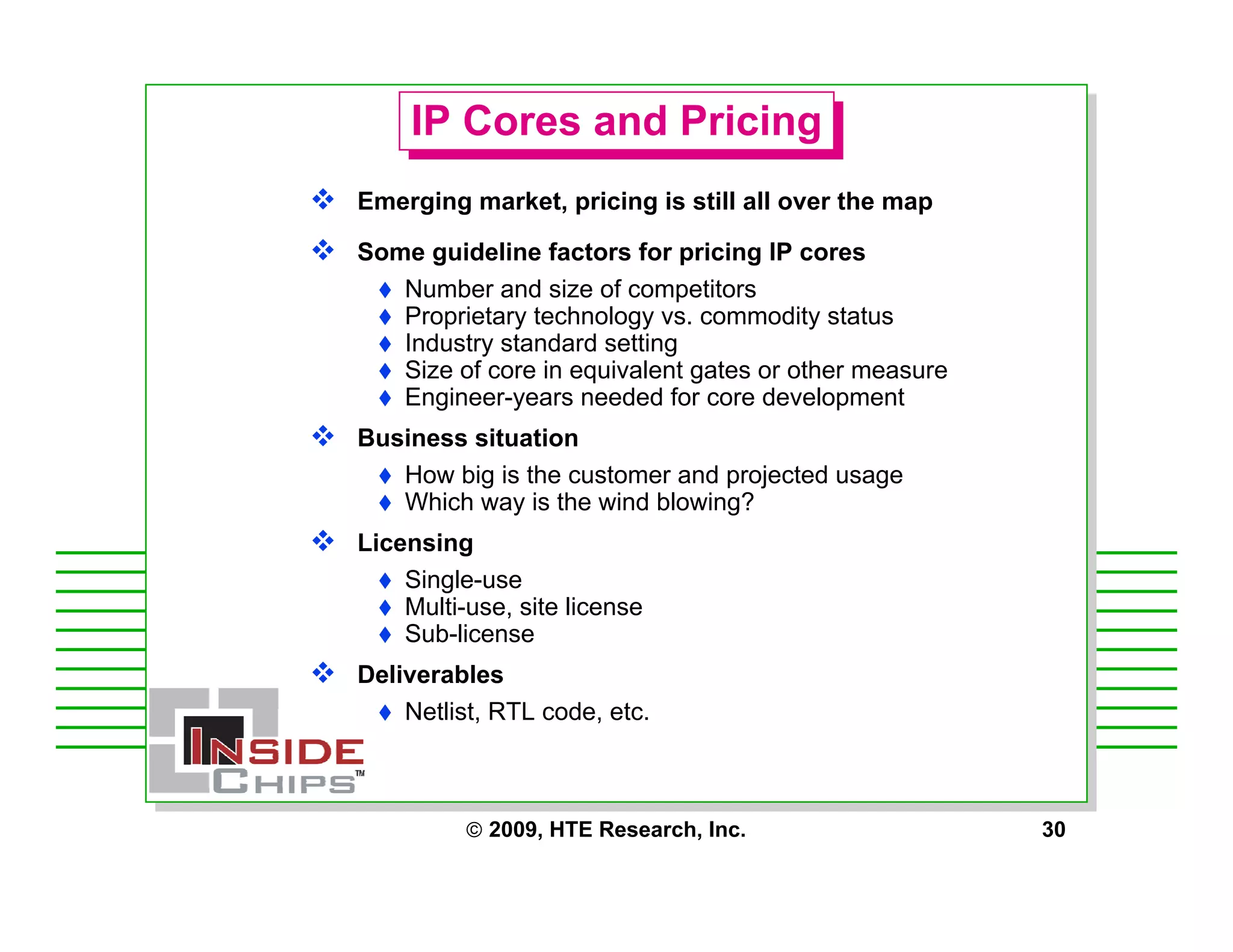 IP Cores and Pricing

❖ Emerging market, pricing is still all over the map

❖ Some guideline factors for pricing IP cores

♦ Number and size of competitors
♦ Proprietary technology vs. commodity status
♦ Industry standard setting
♦ Size of core in equivalent gates or other measure
♦ Engineer-years needed for core development

❖ Business situation

♦ How big is the customer and projected usage
♦ Which way is the wind blowing?

❖ Licensing

♦ Single-use
♦ Multi-use, site license
♦ Sub-license

❖ Deliverables

♦ Netlist, RTL code, etc.

INSIDE CHIPS™

© 2009, HTE Research, Inc. 30